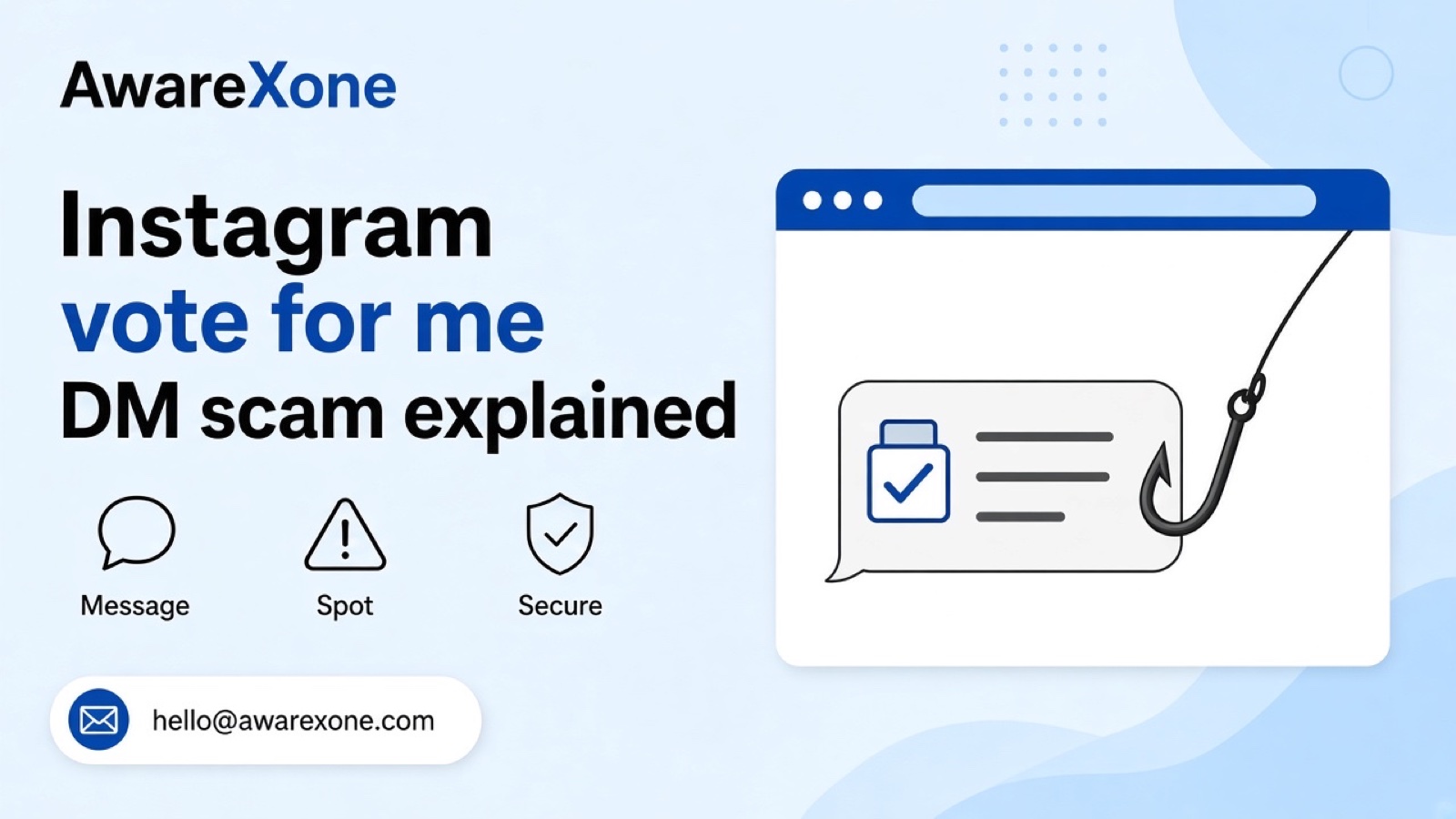 AwareXone

Instagram
vote for me
DM scam explained

Message

Spot

Secure

hello@awarexone.com